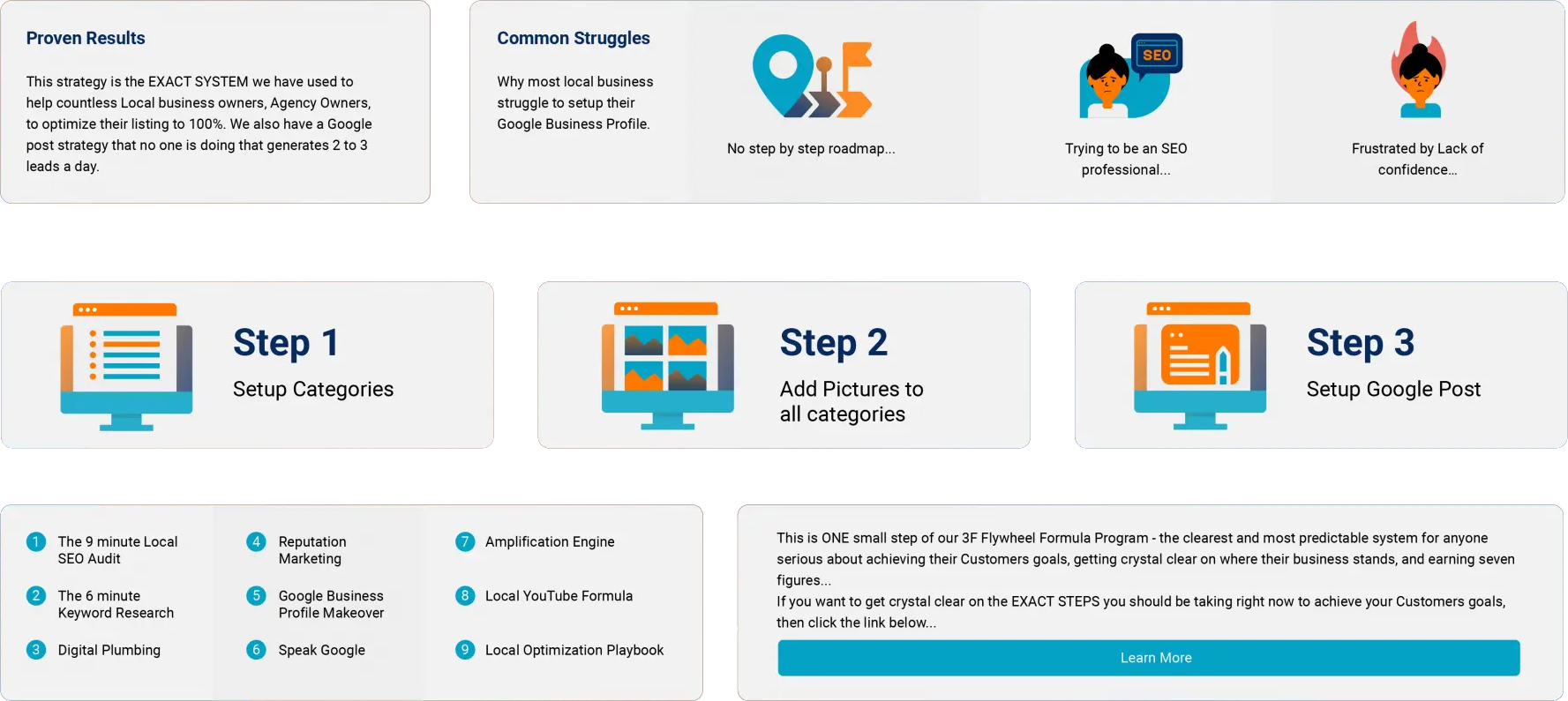 Proven Results

This strategy is the EXACT SYSTEM we have used to help countless Local business owners, Agency Owners, to optimize their listing to 100%. We also have a Google post strategy that no one is doing that generates 2 to 3 leads a day.

Common Struggles

Why most local business struggle to setup their Google Business Profile.

No step by step roadmap...

SEO

Trying to be an SEO professional...

Frustrated by Lack of confidence...

Step 1

Setup Categories

Step 2

Add Pictures to all categories

Step 3

Setup Google Post

1 The 9 minute Local SEO Audit

2 The 6 minute Keyword Research

3 Digital Plumbing

4 Reputation Marketing

5 Google Business Profile Makeover

6 Speak Google

7 Amplification Engine

8 Local YouTube Formula

9 Local Optimization Playbook

This is ONE small step of our 3F Flywheel Formula Program - the clearest and most predictable system for anyone serious about achieving their Customers goals, getting crystal clear on where their business stands, and earning seven figures...
If you want to get crystal clear on the EXACT STEPS you should be taking right now to achieve your Customers goals, then click the link below...

Learn More